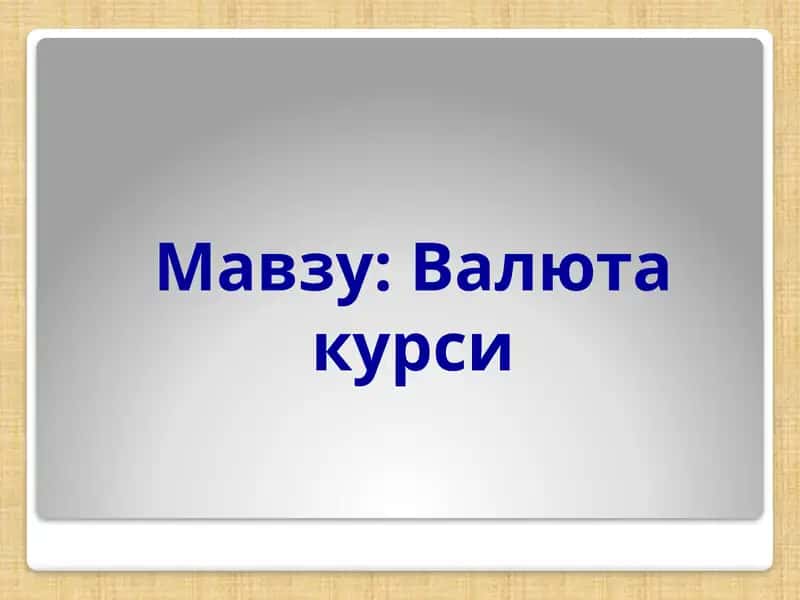 Мавзу: Валюта курси